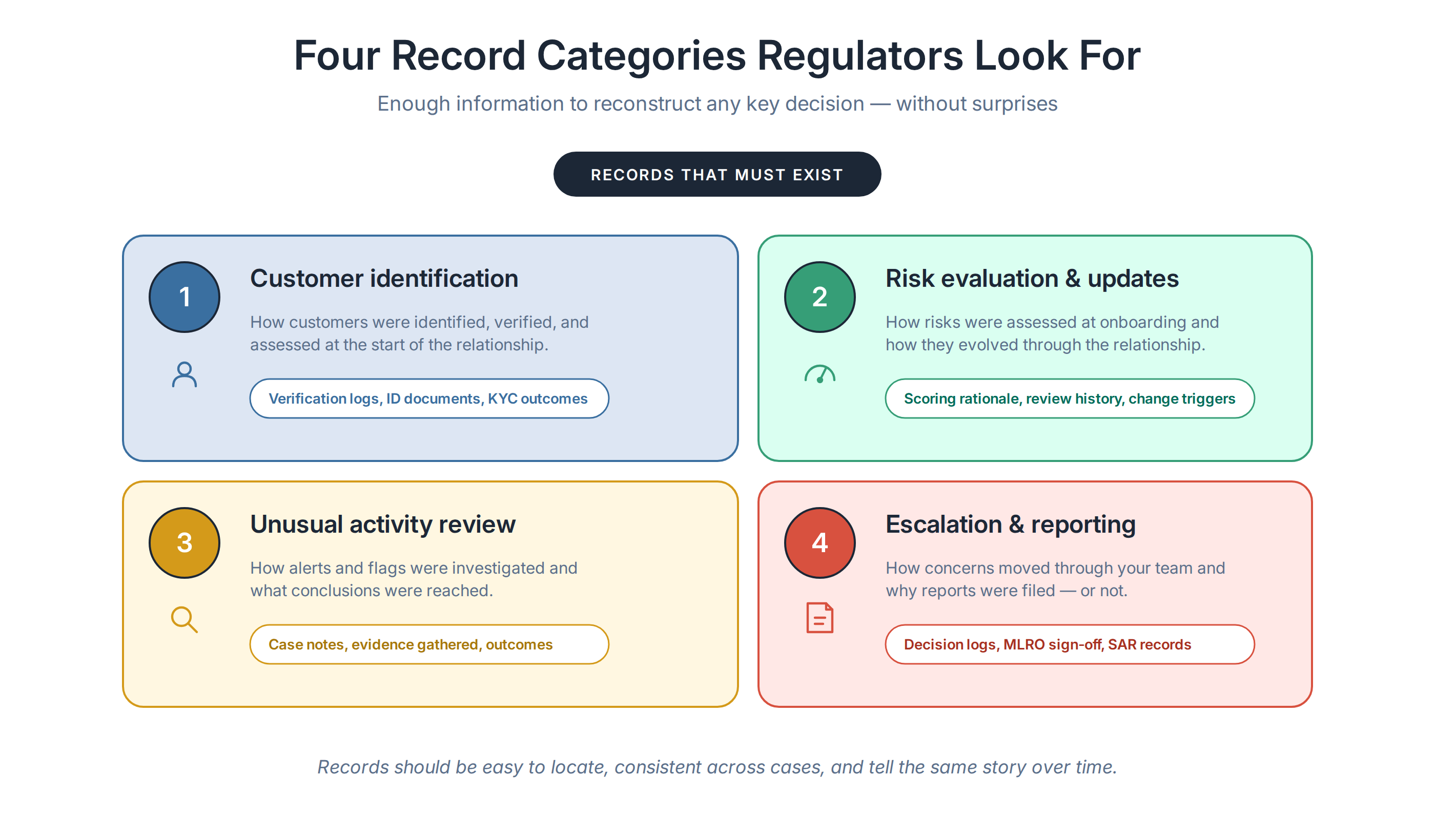 Four Record Categories Regulators Look For

Enough information to reconstruct any key decision — without surprises

RECORDS THAT MUST EXIST

1

Customer identification

How customers were identified, verified, and assessed at the start of the relationship.

Verification logs, ID documents, KYC outcomes

2

Risk evaluation & updates

How risks were assessed at onboarding and how they evolved through the relationship.

Scoring rationale, review history, change triggers

3

Unusual activity review

How alerts and flags were investigated and what conclusions were reached.

Case notes, evidence gathered, outcomes

4

Escalation & reporting

How concerns moved through your team and why reports were filed — or not.

Decision logs, MLRO sign-off, SAR records

Records should be easy to locate, consistent across cases, and tell the same story over time.